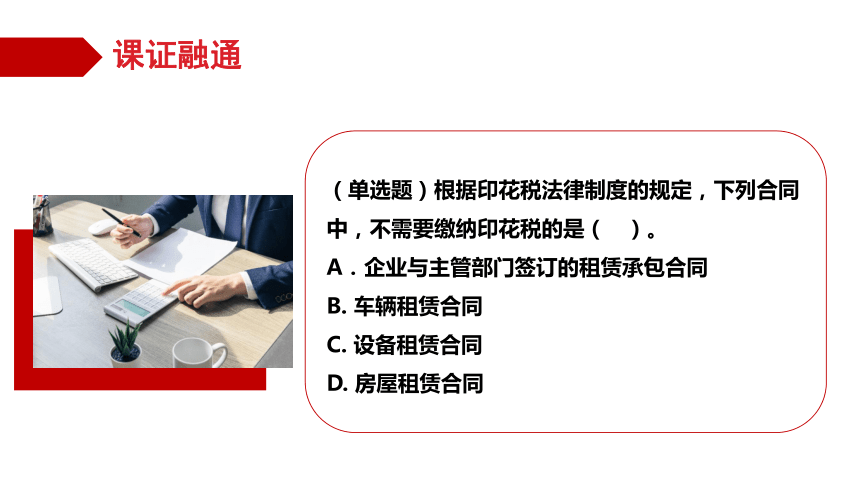 课证融通

（单选题）根据印花税法律制度的规定，下列合同中，不需要缴纳印花税的是（　）。

A．企业与主管部门签订的租赁承包合同

B. 车辆租赁合同

C. 设备租赁合同

D. 房屋租赁合同